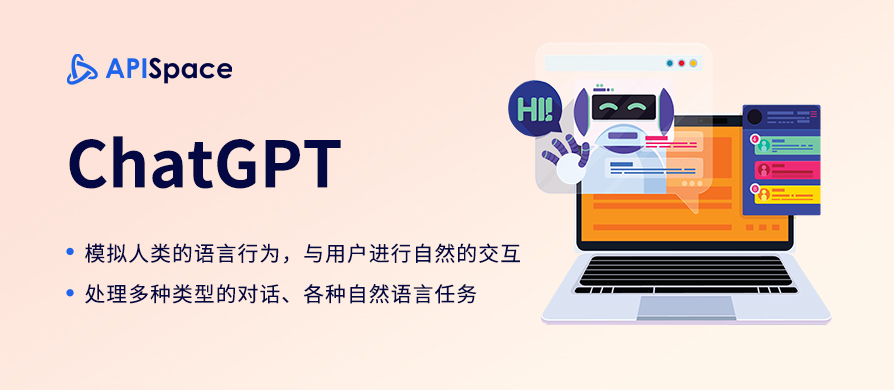 APISpace

ChatGPT

• 模拟人类的语言行为，与用户进行自然的交互
• 处理多种类型的对话、各种自然语言任务

HI!